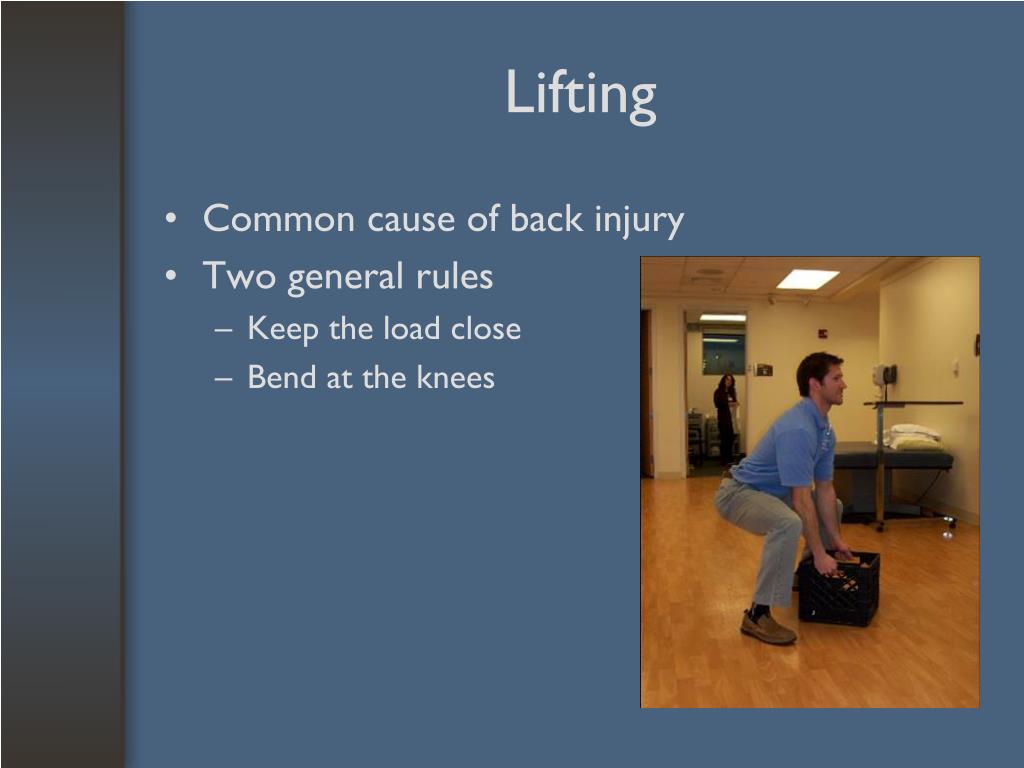 Lifting

• Common cause of back injury
• Two general rules
– Keep the load close
– Bend at the knees